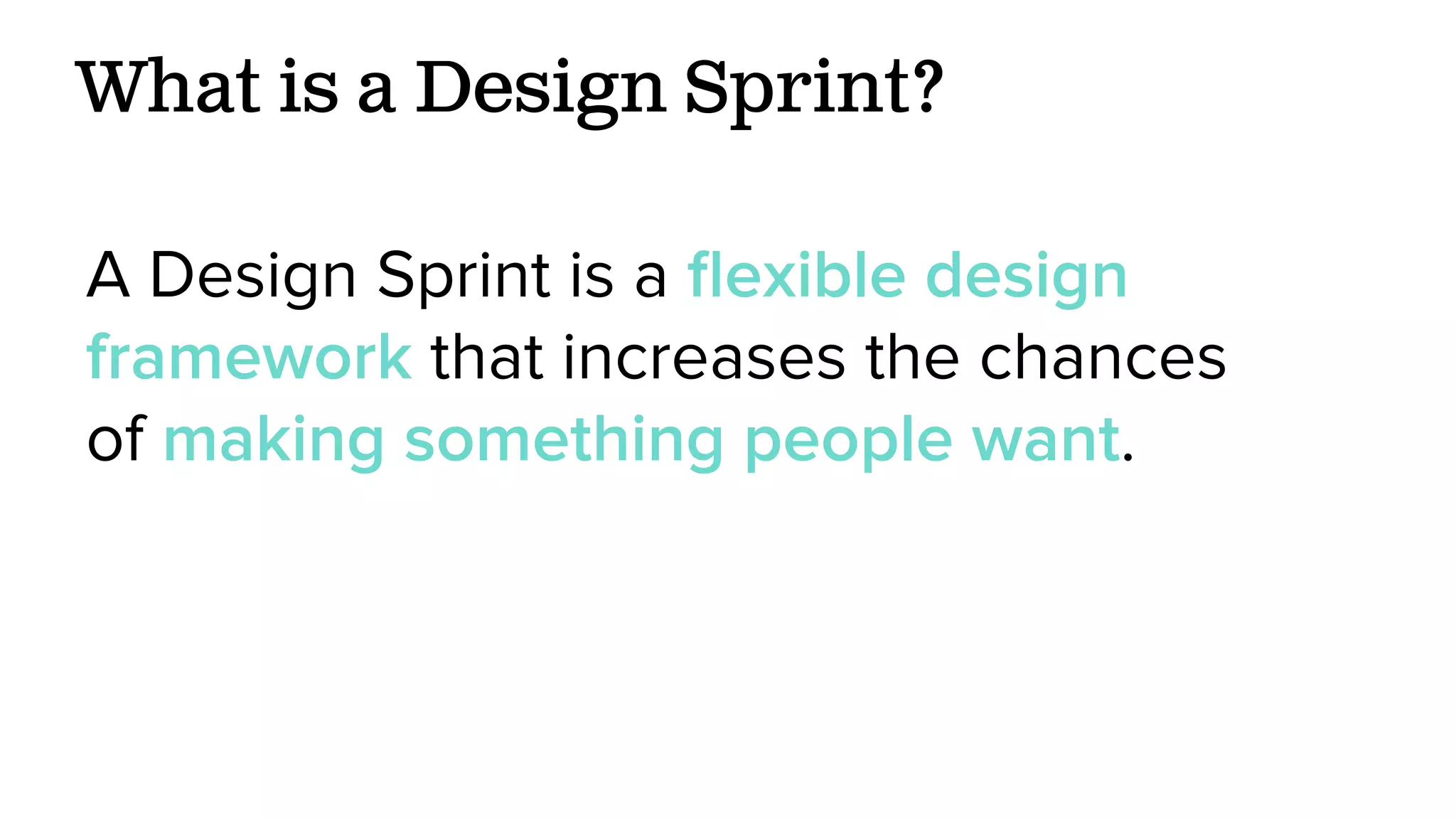 What is a Design Sprint?

A Design Sprint is a flexible design framework that increases the chances of making something people want.